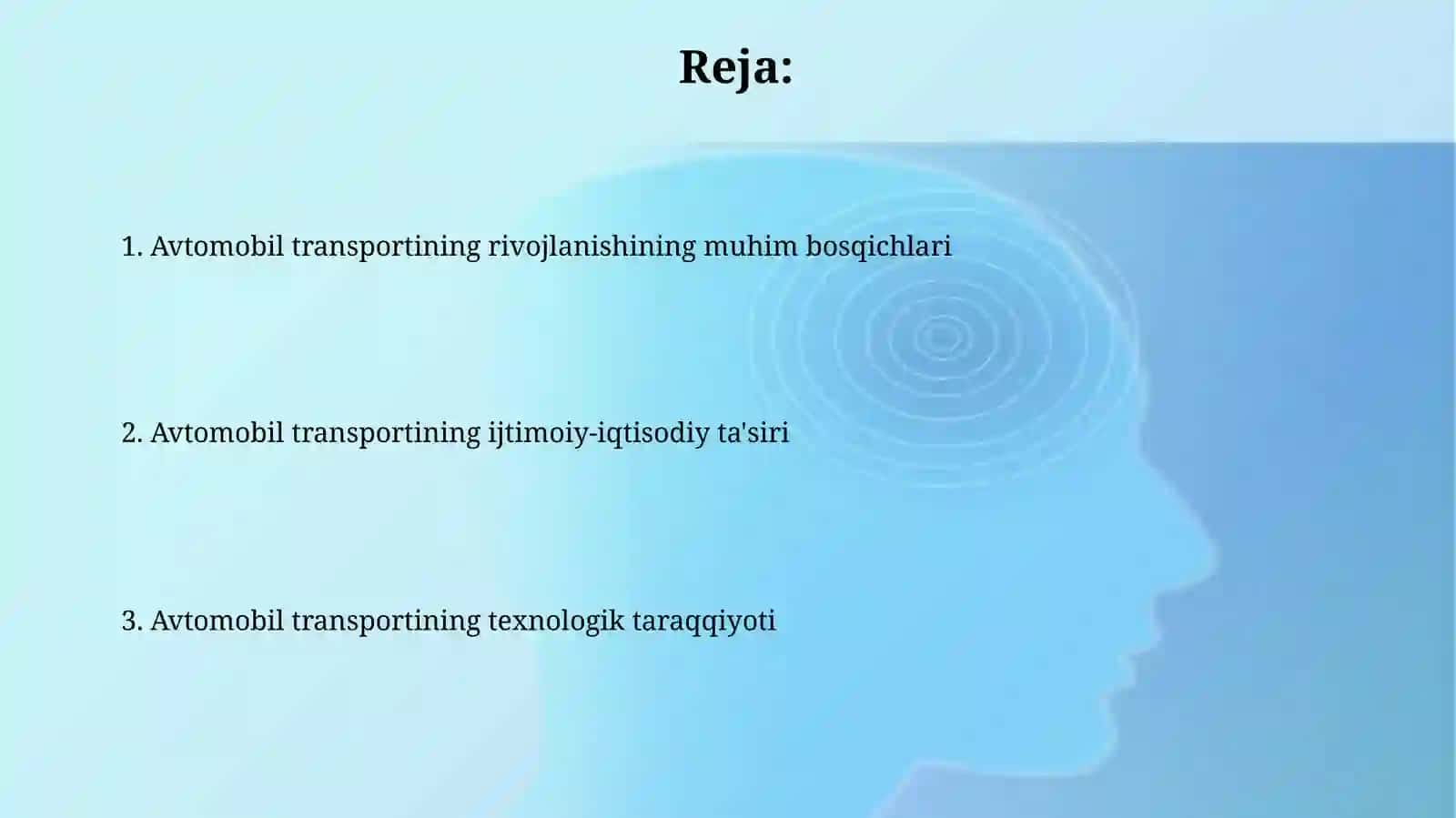 Reja:

1. Avtomobil transportining rivojlanishining muhim bosqichlari

2. Avtomobil transportining ijtimoiy-iqtisodiy ta'siri

3. Avtomobil transportining texnologik taraqqiyoti